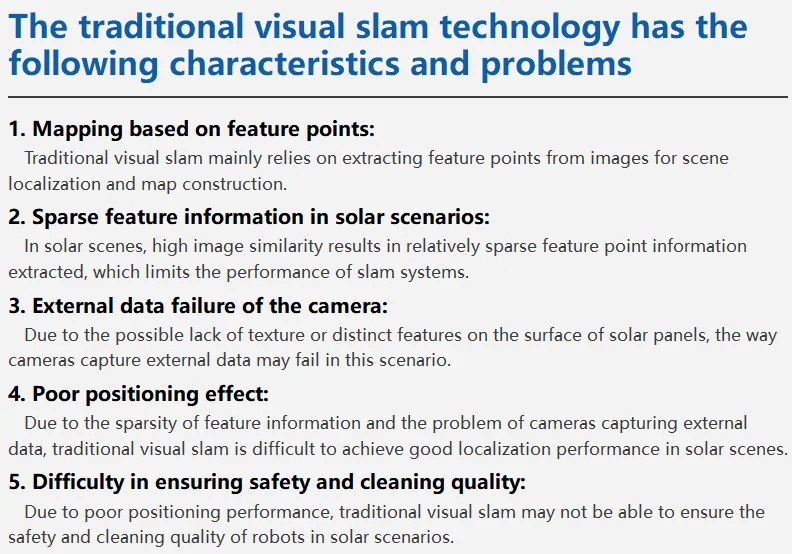 The traditional visual slam technology has the following characteristics and problems

1. Mapping based on feature points:

Traditional visual slam mainly relies on extracting feature points from images for scene localization and map construction.

2. Sparse feature information in solar scenarios:

In solar scenes, high image similarity results in relatively sparse feature point information extracted, which limits the performance of slam systems.

3. External data failure of the camera:

Due to the possible lack of texture or distinct features on the surface of solar panels, the way cameras capture external data may fail in this scenario.

4. Poor positioning effect:

Due to the sparsity of feature information and the problem of cameras capturing external data, traditional visual slam is difficult to achieve good localization performance in solar scenes.

5. Difficulty in ensuring safety and cleaning quality:

Due to poor positioning performance, traditional visual slam may not be able to ensure the safety and cleaning quality of robots in solar scenarios.